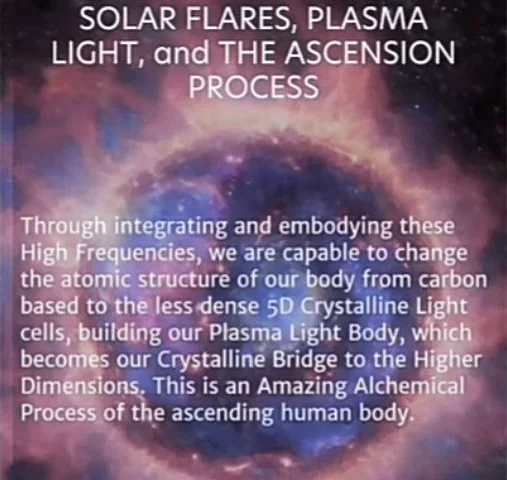 SOLAR FLARES, PLASMA LIGHT, and THE ASCENSION PROCESS

Through integrating and embodying these High Frequencies, we are capable to change the atomic structure of our body from carbon based to the less dense 5D Crystalline Light cells, building our Plasma Light Body, which becomes our Crystalline Bridge to the Higher Dimensions. This is an Amazing Alchemical Process of the ascending human body.